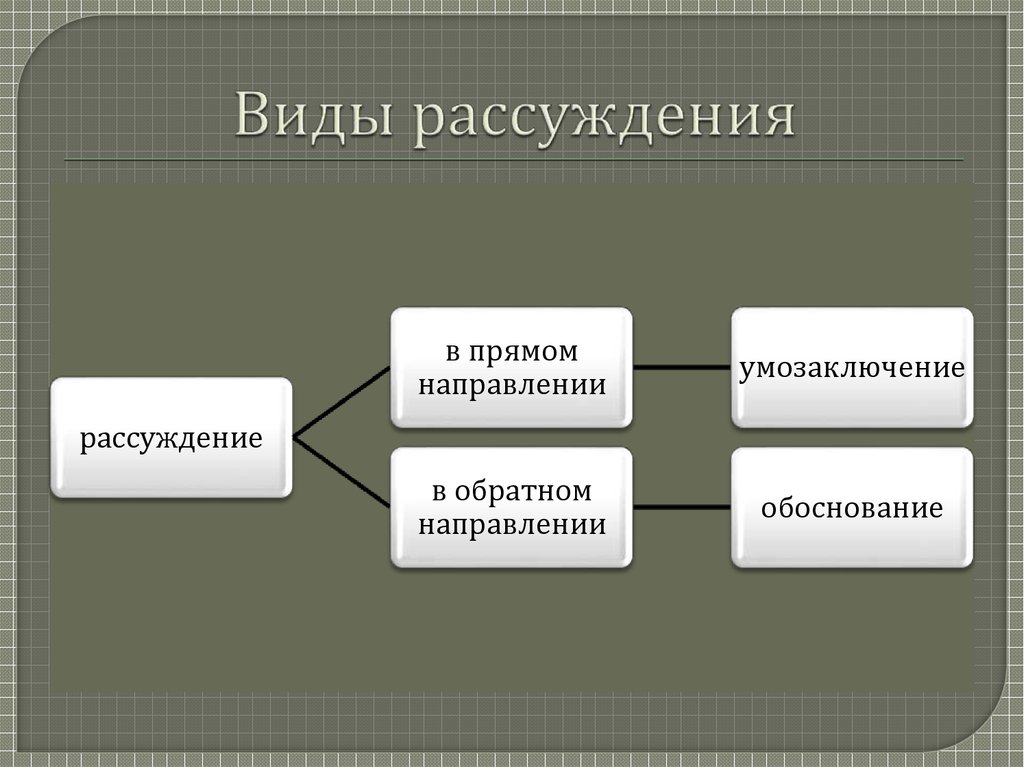 Виды рассуждения

рассуждение

в прямом направлении

умозаключение

в обратном направлении

обоснование